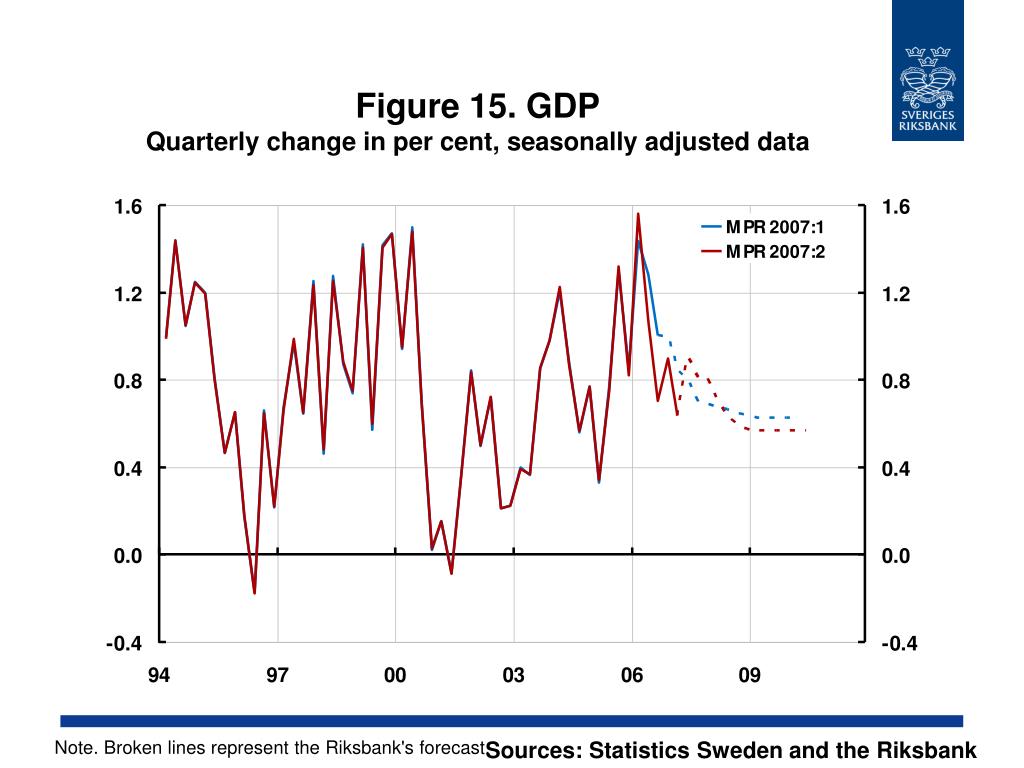 SVERIGES RIKSBANK

Figure 15. GDP
Quarterly change in per cent, seasonally adjusted data

MPR 2007:1
MPR 2007:2

1.6
1.2
0.8
0.4
0.0
-0.4

1.6
1.2
0.8
0.4
0.0
-0.4

94
97
00
03
06
09

Note. Broken lines represent the Riksbank's forecast

Sources: Statistics Sweden and the Riksbank